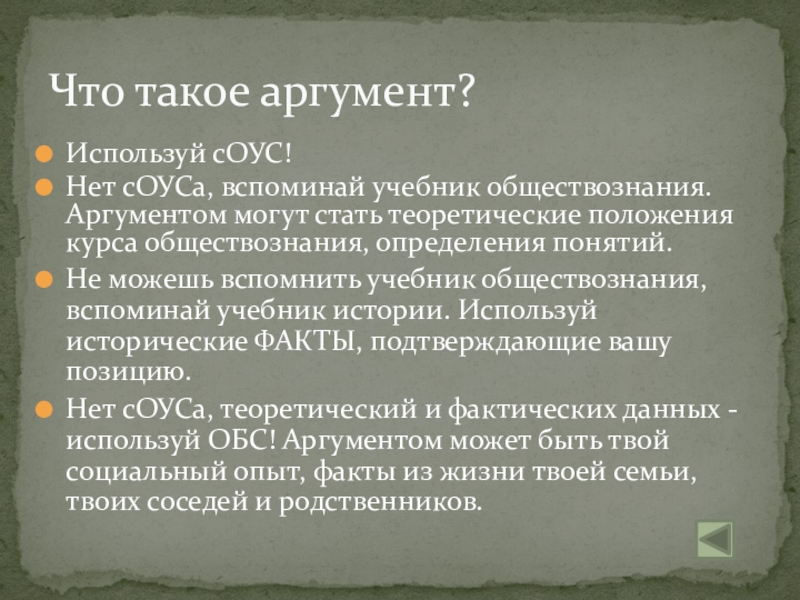 Что такое аргумент?

Используй сОУС!

Нет сОУСа, вспоминай учебник обществознания. Аргументом могут стать теоретические положения курса обществознания, определения понятий.

Не можешь вспомнить учебник обществознания, вспоминай учебник истории. Используй исторические ФАКТЫ, подтверждающие вашу позицию.

Нет сОУСа, теоретический и фактических данных - используй ОБС! Аргументом может быть твой социальный опыт, факты из жизни твоей семьи, твоих соседей и родственников.